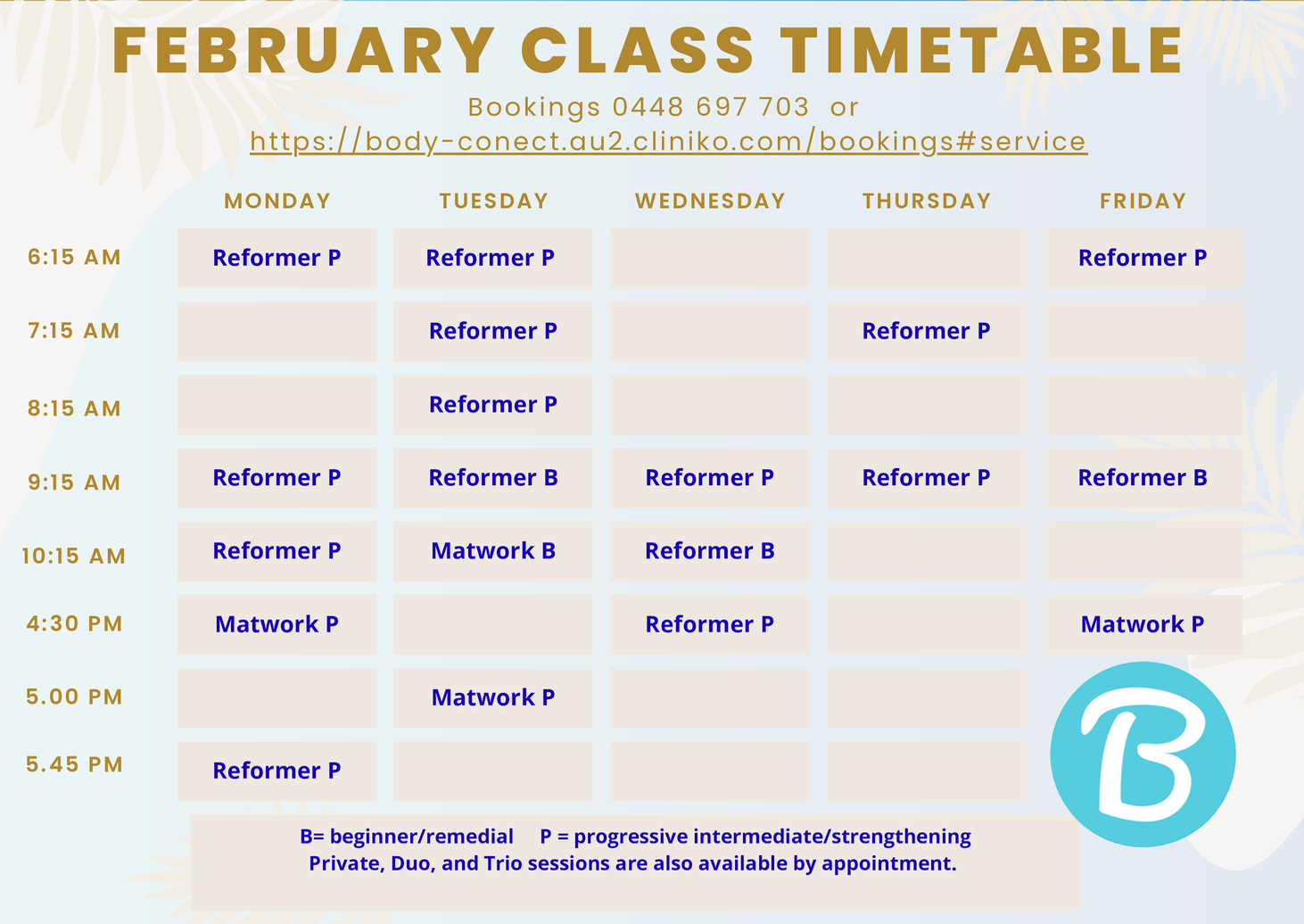 FEBRUARY CLASS TIMETABLE

Bookings 0448 697 703 or https://body-conect.au2.cliniko.com/bookings#service

| | MONDAY | TUESDAY | WEDNESDAY | THURSDAY | FRIDAY |
|---|---|---|---|---|---|
| 6:15 AM | Reformer P | Reformer P | | | Reformer P |
| 7:15 AM | | Reformer P | | Reformer P | |
| 8:15 AM | | Reformer P | | | |
| 9:15 AM | Reformer P | Reformer B | Reformer P | Reformer P | Reformer B |
| 10:15 AM | Reformer P | Matwork B | Reformer B | | |
| 4:30 PM | Matwork P | | Reformer P | | Matwork P |
| 5.00 PM | | Matwork P | | | |
| 5.45 PM | Reformer P | | | | |

B= beginner/remedial P = progressive intermediate/strengthening
Private, Duo, and Trio sessions are also available by appointment.

B